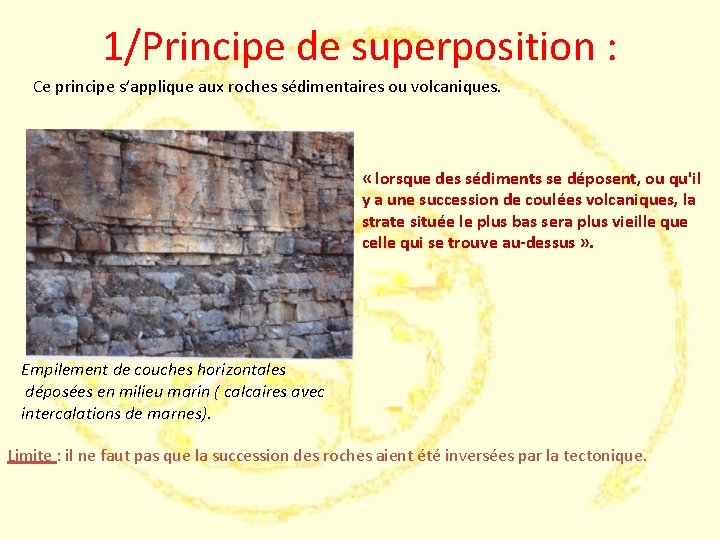 1/Principe de superposition :

Ce principe s'applique aux roches sédimentaires ou volcaniques.

« lorsque des sédiments se déposent, ou qu'il y a une succession de coulées volcaniques, la strate située le plus bas sera plus vieille que celle qui se trouve au-dessus ».

Empilement de couches horizontales déposées en milieu marin ( calcaires avec intercalations de marnes).

Limite : il ne faut pas que la succession des roches aient été inversées par la tectonique.